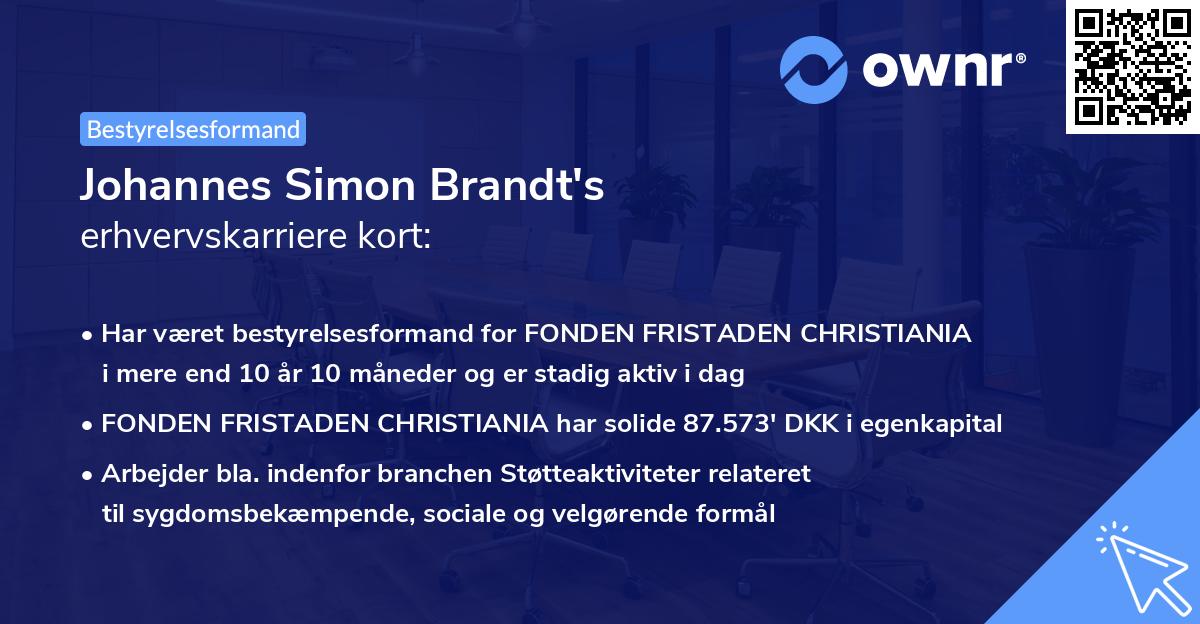 ownr®

Bestyrelsesformand

Johannes Simon Brandt's
erhvervskarriere kort:

• Har været bestyrelsesformand for FONDEN FRISTADEN CHRISTIANIA i mere end 10 år 10 måneder og er stadig aktiv i dag

• FONDEN FRISTADEN CHRISTIANIA har solide 87.573' DKK i egenkapital

• Arbejder bla. indenfor branchen Støtteaktiviteter relateret til sygdomsbekæmpende, sociale og velgørende formål